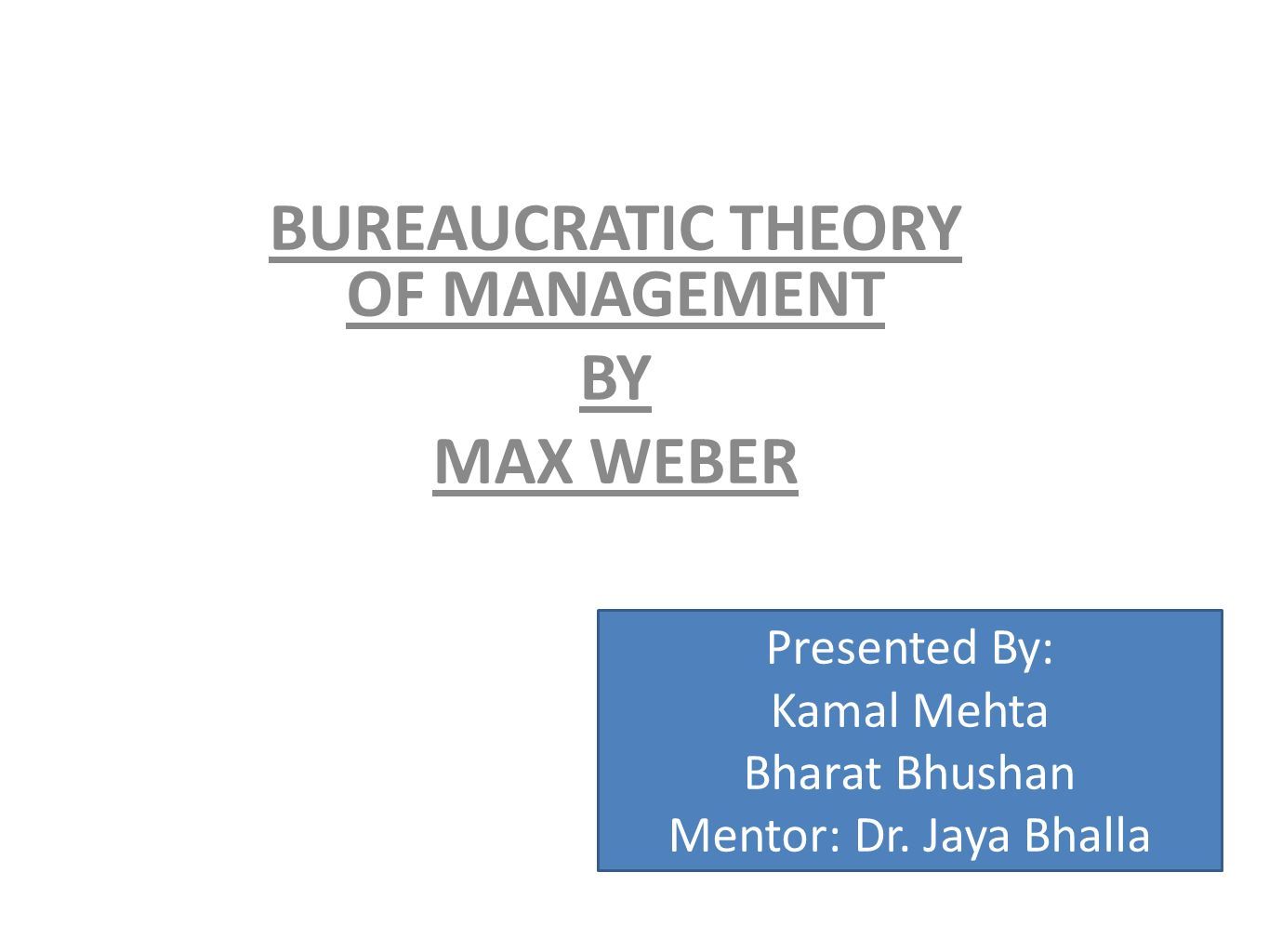 BUREAUCRATIC THEORY OF MANAGEMENT
BY
MAX WEBER

Presented By:
Kamal Mehta
Bharat Bhushan
Mentor: Dr. Jaya Bhalla